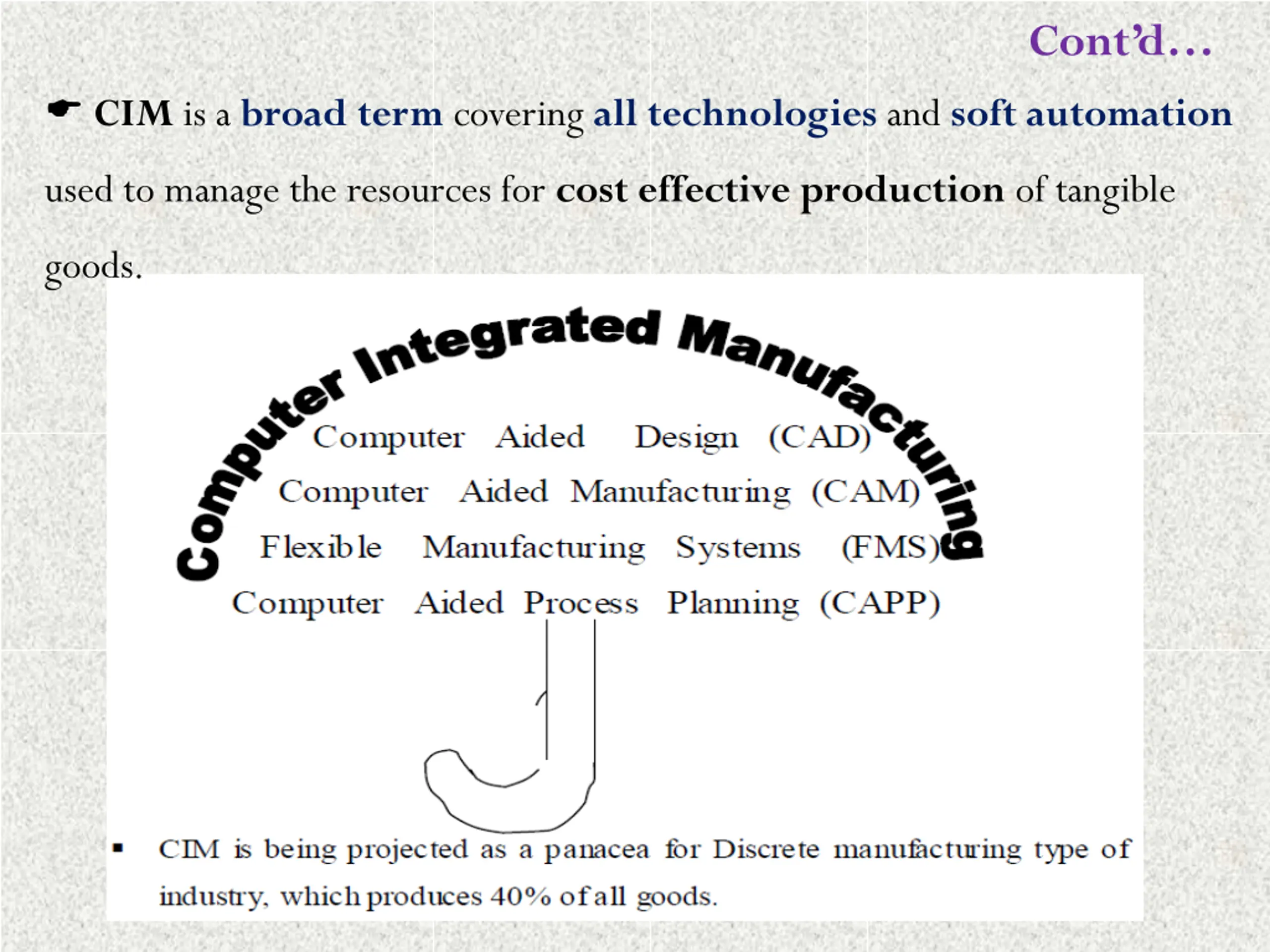 Cont'd…

☛ CIM is a broad term covering all technologies and soft automation used to manage the resources for cost effective production of tangible goods.

Computer Integrated Manufacturing

Computer Aided Design (CAD)
Computer Aided Manufacturing (CAM)
Flexible Manufacturing Systems (FMS)
Computer Aided Process Planning (CAPP)

▪ CIM is being projected as a panacea for Discrete manufacturing type of industry, which produces 40% of all goods.